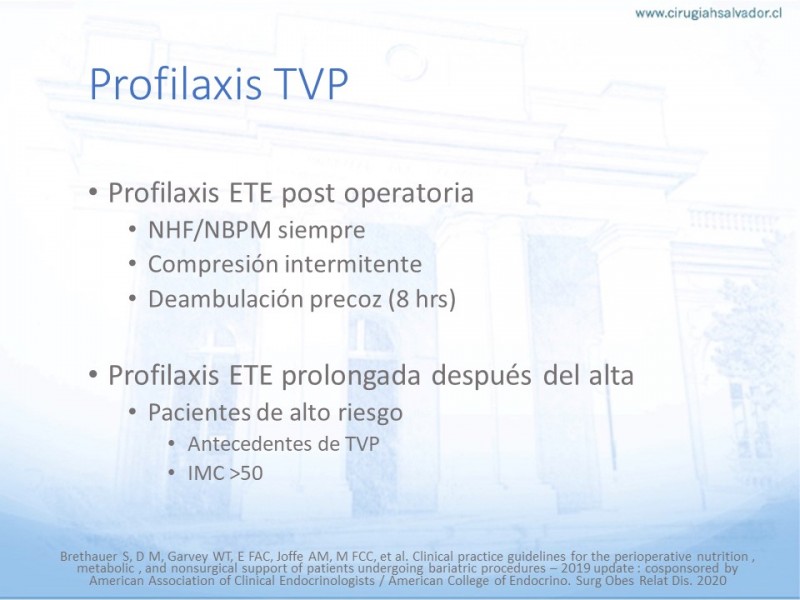 www.cirugiahsalvador.cl

Profilaxis TVP

• Profilaxis ETE post operatoria
  • NHF/NBPM siempre
  • Compresión intermitente
  • Deambulación precoz (8 hrs)

• Profilaxis ETE prolongada después del alta
  • Pacientes de alto riesgo
    • Antecedentes de TVP
    • IMC >50

Brethauer S, D M, Garvey WT, E FAC, Joffe AM, M FCC, et al. Clinical practice guidelines for the perioperative nutrition , metabolic , and nonsurgical support of patients undergoing bariatric procedures – 2019 update : cosponsored by American Association of Clinical Endocrinologists / American College of Endocrino. Surg Obes Relat Dis. 2020